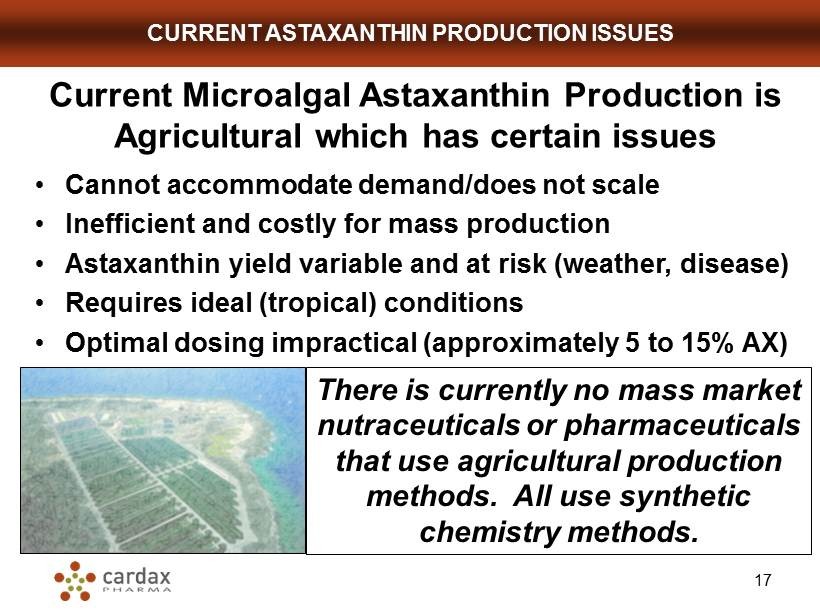 CURRENT ASTAXANTHIN PRODUCTION ISSUES

Current Microalgal Astaxanthin Production is Agricultural which has certain issues

• Cannot accommodate demand/does not scale
• Inefficient and costly for mass production
• Astaxanthin yield variable and at risk (weather, disease)
• Requires ideal (tropical) conditions
• Optimal dosing impractical (approximately 5 to 15% AX)

There is currently no mass market nutraceuticals or pharmaceuticals that use agricultural production methods. All use synthetic chemistry methods.

cardax PHARMA

17